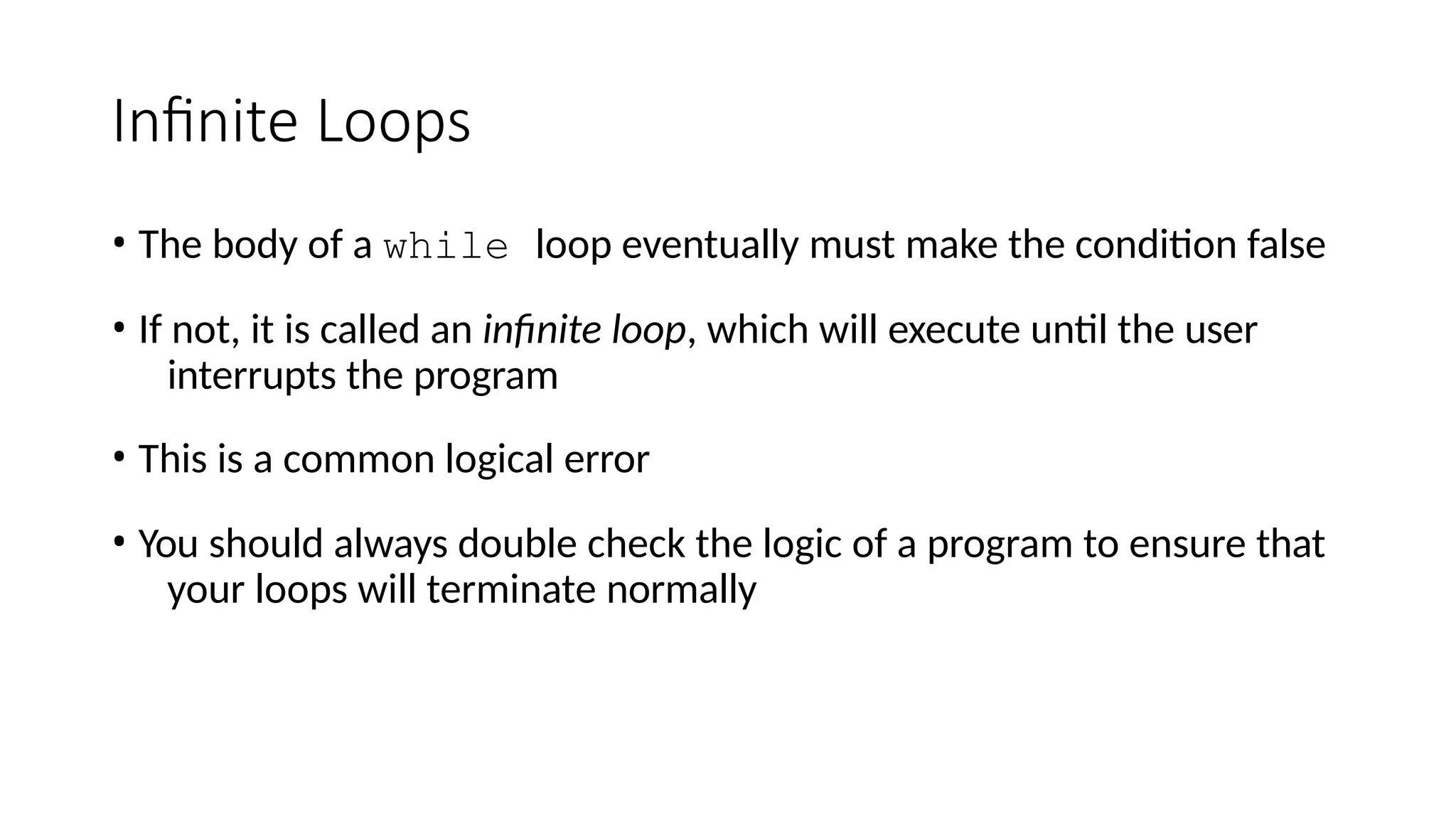 Infinite Loops

• The body of a while loop eventually must make the condition false

• If not, it is called an infinite loop, which will execute until the user interrupts the program

• This is a common logical error

• You should always double check the logic of a program to ensure that your loops will terminate normally